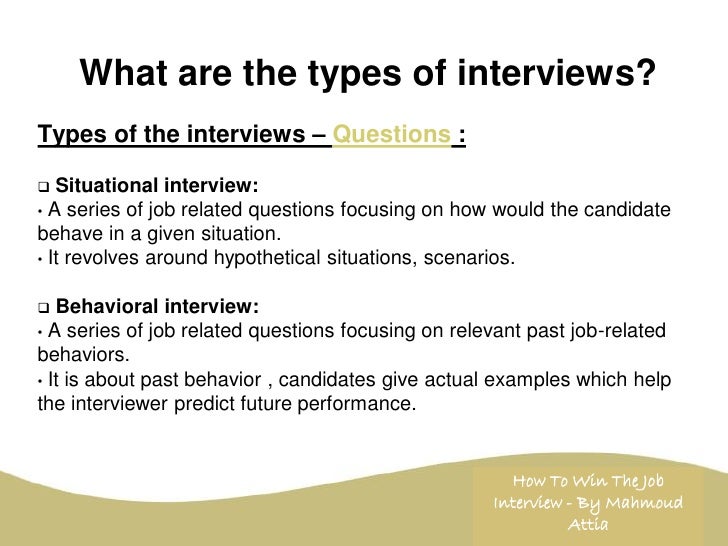 What are the types of interviews?

Types of the interviews – Questions :

❑ Situational interview:
• A series of job related questions focusing on how would the candidate behave in a given situation.
• It revolves around hypothetical situations, scenarios.

❑ Behavioral interview:
• A series of job related questions focusing on relevant past job-related behaviors.
• It is about past behavior , candidates give actual examples which help the interviewer predict future performance.

How To Win The Job Interview - By Mahmoud Attia